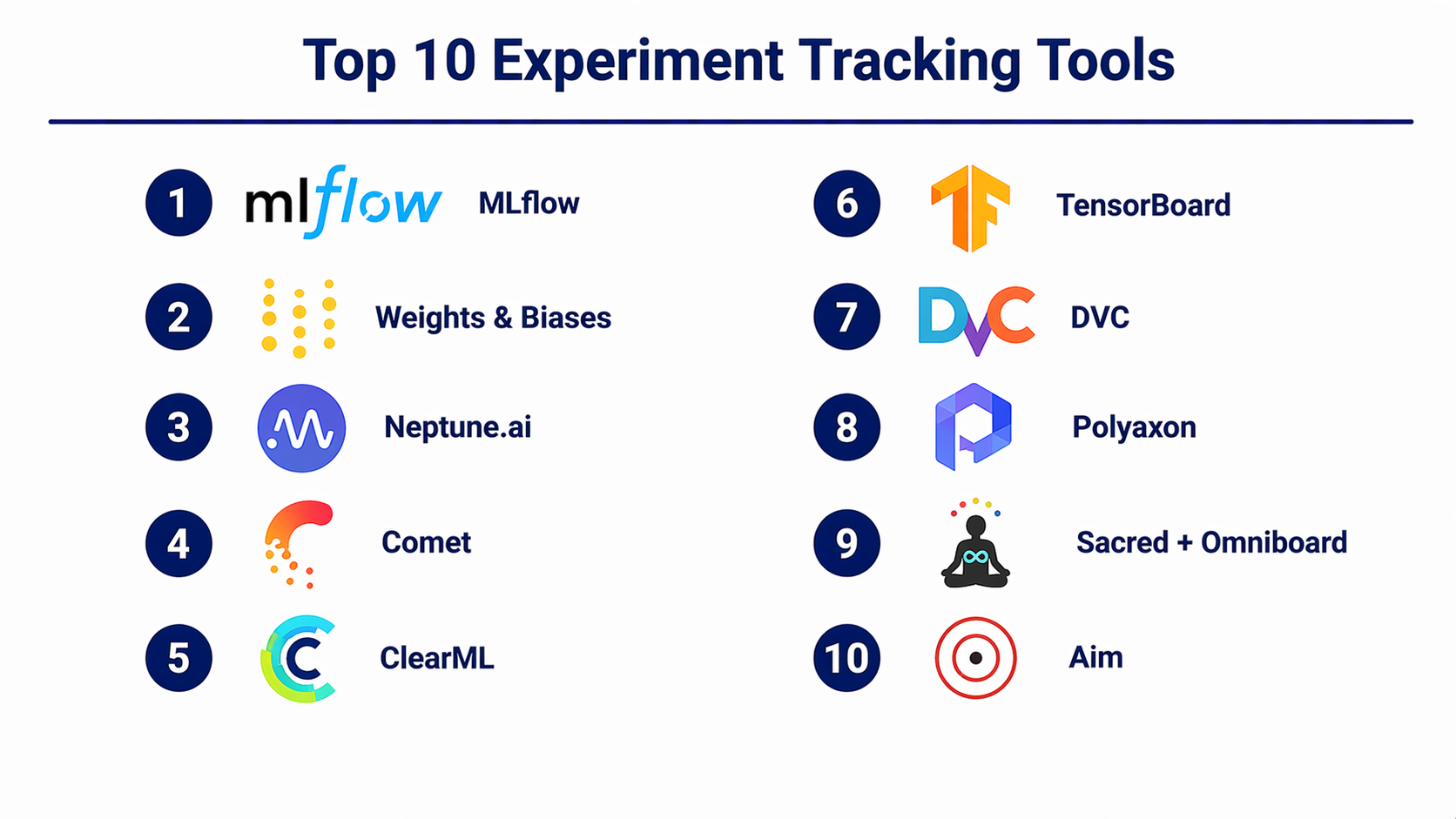 Top 10 Experiment Tracking Tools

1 mlflow MLflow

2 Weights & Biases

3 Neptune.ai

4 Comet

5 ClearML

6 TensorBoard

7 DVC DVC

8 Polyaxon

9 Sacred + Omniboard

10 Aim